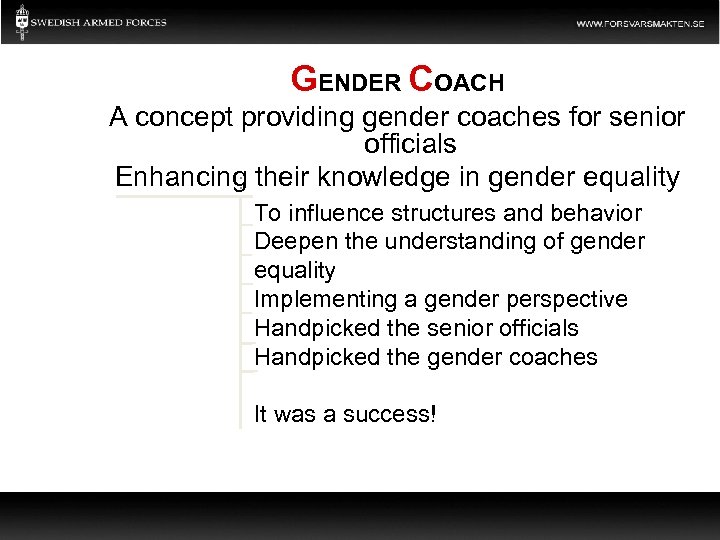 SWEDISH ARMED FORCES

WWW.FORSVARSMAKTEN.SE

GENDER COACH

A concept providing gender coaches for senior officials

Enhancing their knowledge in gender equality

To influence structures and behavior
Deepen the understanding of gender equality
Implementing a gender perspective
Handpicked the senior officials
Handpicked the gender coaches

It was a success!